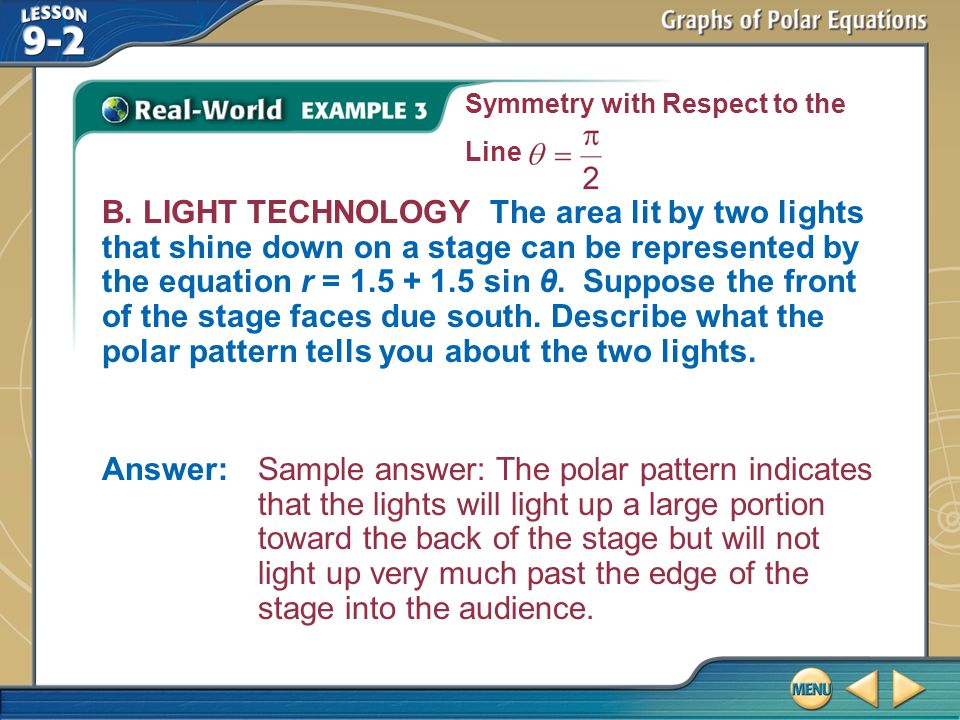 LESSON 9-2

Graphs of Polar Equations

Real-World EXAMPLE 3

Symmetry with Respect to the Line $\theta = \frac{\pi}{2}$

B. LIGHT TECHNOLOGY The area lit by two lights that shine down on a stage can be represented by the equation $r = 1.5 + 1.5 \sin \theta$. Suppose the front of the stage faces due south. Describe what the polar pattern tells you about the two lights.

Answer: Sample answer: The polar pattern indicates that the lights will light up a large portion toward the back of the stage but will not light up very much past the edge of the stage into the audience.

MENU